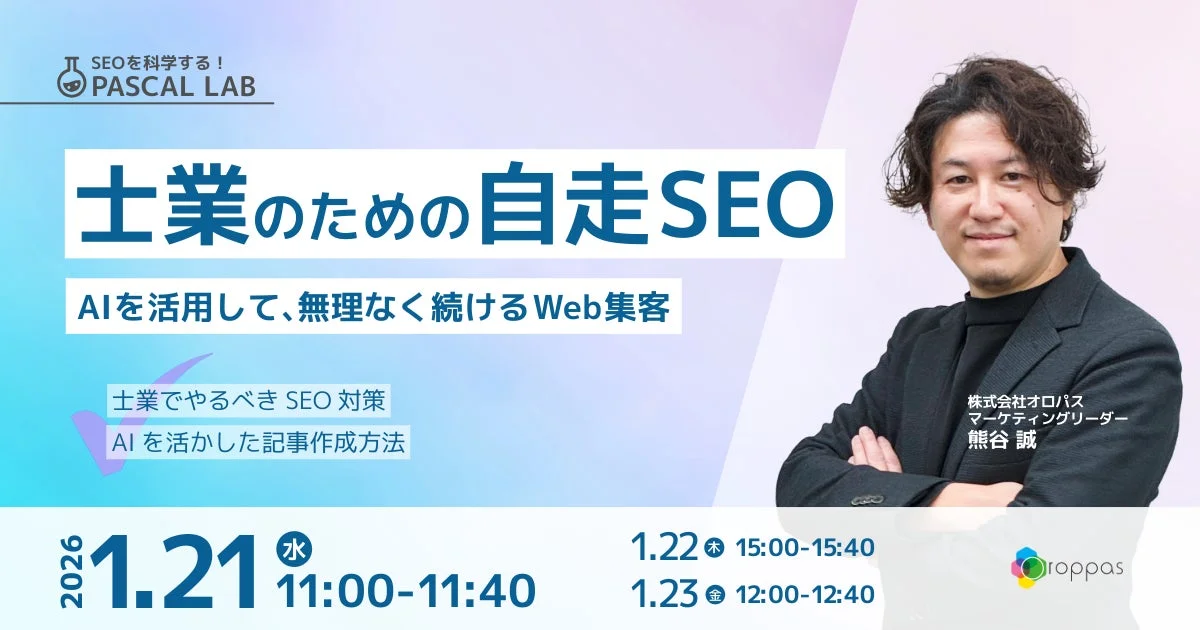 SEOを科学する！
PASCAL LAB

士業のための自走SEO

AIを活用して、無理なく続けるWeb集客

士業でやるべき SEO 対策
AI を活かした記事作成方法

株式会社オロパス
マーケティングリーダー
熊谷 誠

2026 1.21 水 11:00-11:40

1.22 木 15:00-15:40
1.23 金 12:00-12:40

oroppas